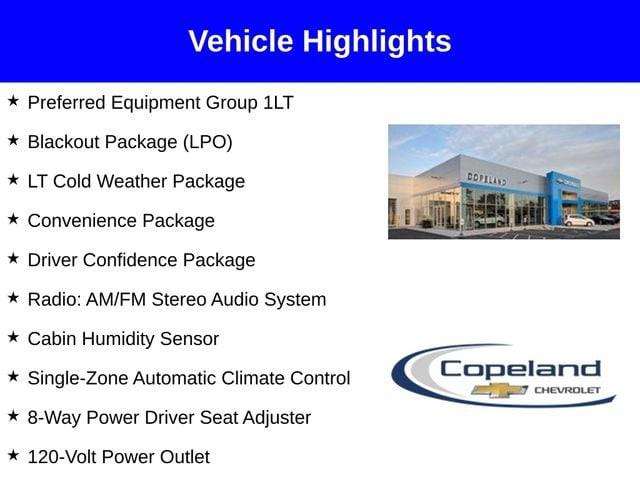 Vehicle Highlights

★ Preferred Equipment Group 1LT

★ Blackout Package (LPO)

★ LT Cold Weather Package

★ Convenience Package

★ Driver Confidence Package

★ Radio: AM/FM Stereo Audio System

★ Cabin Humidity Sensor

★ Single-Zone Automatic Climate Control

★ 8-Way Power Driver Seat Adjuster

★ 120-Volt Power Outlet

COPELAND

Copeland
CHEVROLET